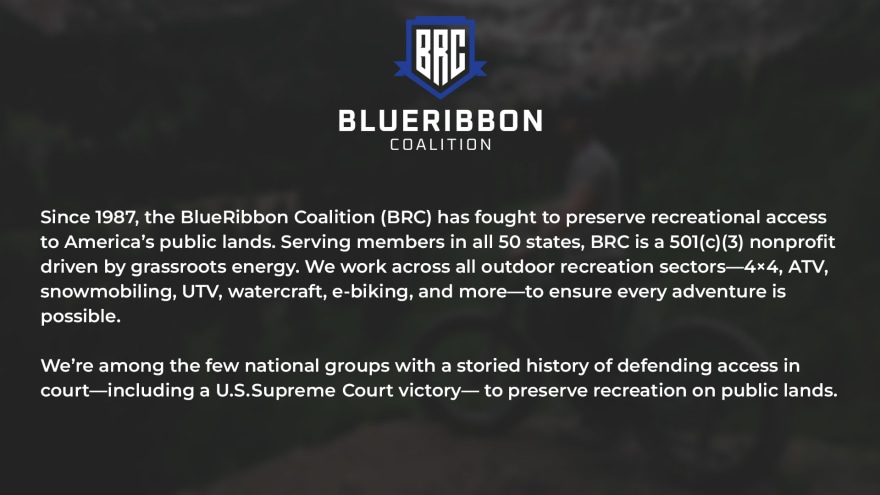 BRC

BLUERIBBON
COALITION

Since 1987, the BlueRibbon Coalition (BRC) has fought to preserve recreational access to America's public lands. Serving members in all 50 states, BRC is a 501(c)(3) nonprofit driven by grassroots energy. We work across all outdoor recreation sectors—4×4, ATV, snowmobiling, UTV, watercraft, e-biking, and more—to ensure every adventure is possible.

We're among the few national groups with a storied history of defending access in court—including a U.S.Supreme Court victory— to preserve recreation on public lands.